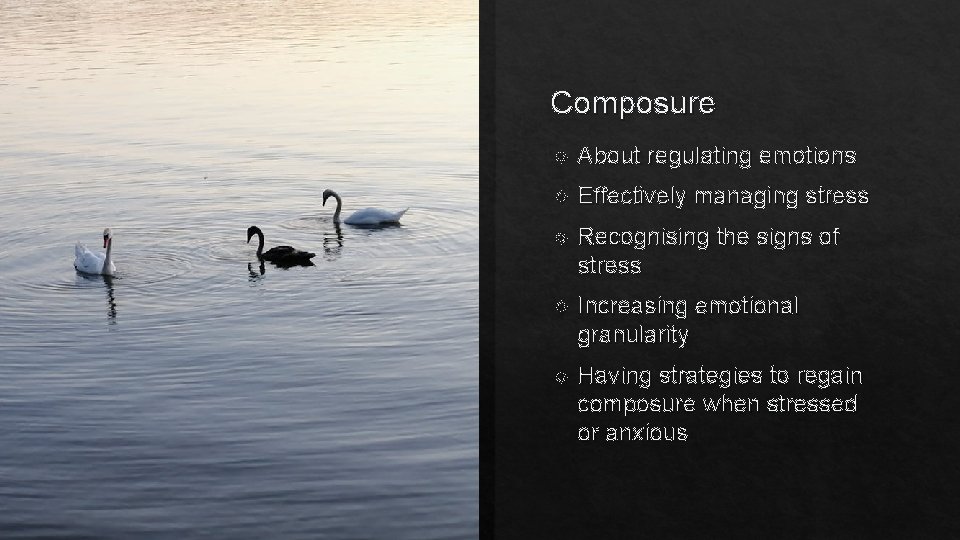 Composure

About regulating emotions

Effectively managing stress

Recognising the signs of stress

Increasing emotional granularity

Having strategies to regain composure when stressed or anxious